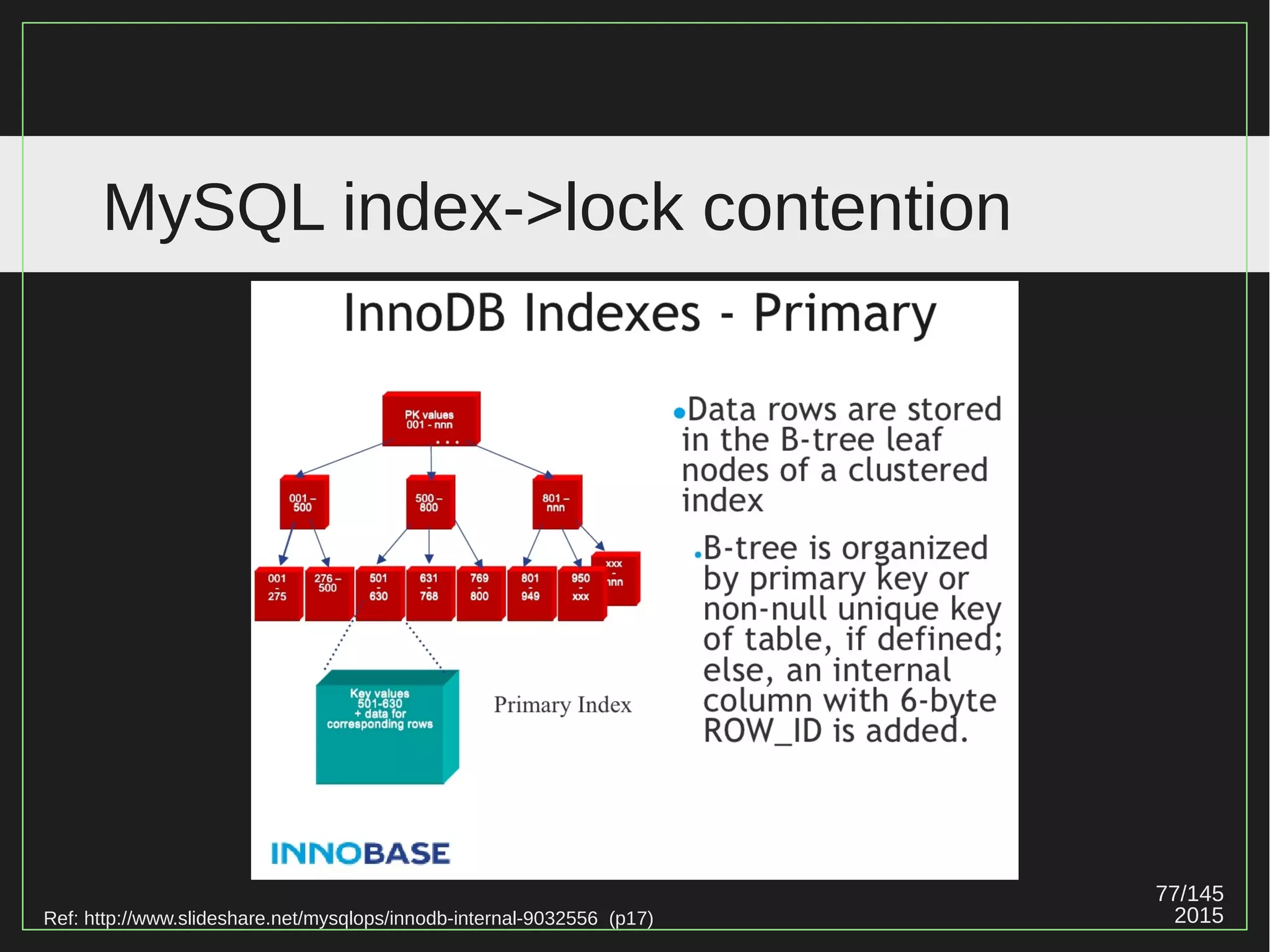 MySQL index->lock contention

InnoDB Indexes - Primary

PK values 001 - nnn

...

001 – 500

500 – 800

801 – nnn

001 - 275

276 – 500

501 - 630

631 - 768

769 - 800

801 - 949

950 - xxx

xxx - nnn

Key values 501-630 + data for corresponding rows

Primary Index

•Data rows are stored in the B-tree leaf nodes of a clustered index

•B-tree is organized by primary key or non-null unique key of table, if defined; else, an internal column with 6-byte ROW_ID is added.

INNOBASE

Ref: http://www.slideshare.net/mysqlops/innodb-internal-9032556 (p17)

77/145
2015